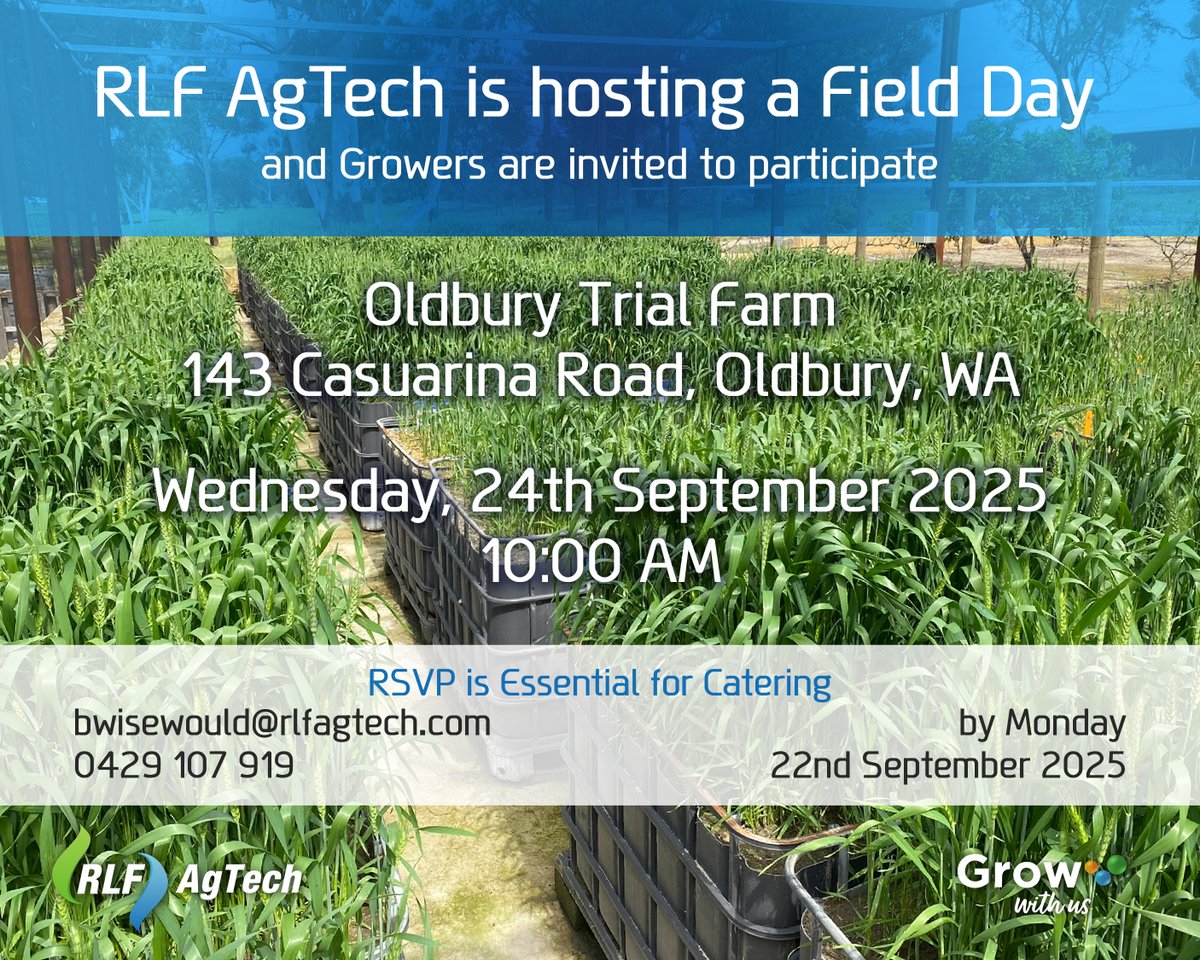 RLF AgTech is hosting a Field Day
and Growers are invited to participate

Oldbury Trial Farm
143 Casuarina Road, Oldbury, WA

Wednesday, 24th September 2025
10:00 AM

RSVP is Essential for Catering

bwisewould@rlfagtech.com
0429 107 919

by Monday
22nd September 2025

RLF AgTech

Grow with us